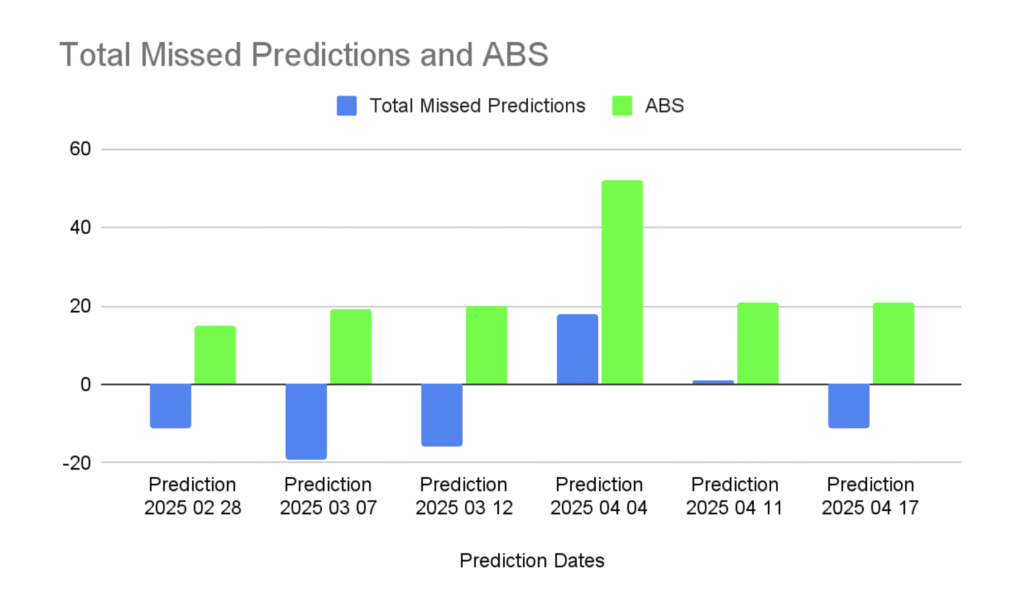 Total Missed Predictions and ABS

Total Missed Predictions
ABS

60
40
20
0
-20

Prediction 2025 02 28
Prediction 2025 03 07
Prediction 2025 03 12
Prediction 2025 04 04
Prediction 2025 04 11
Prediction 2025 04 17

Prediction Dates